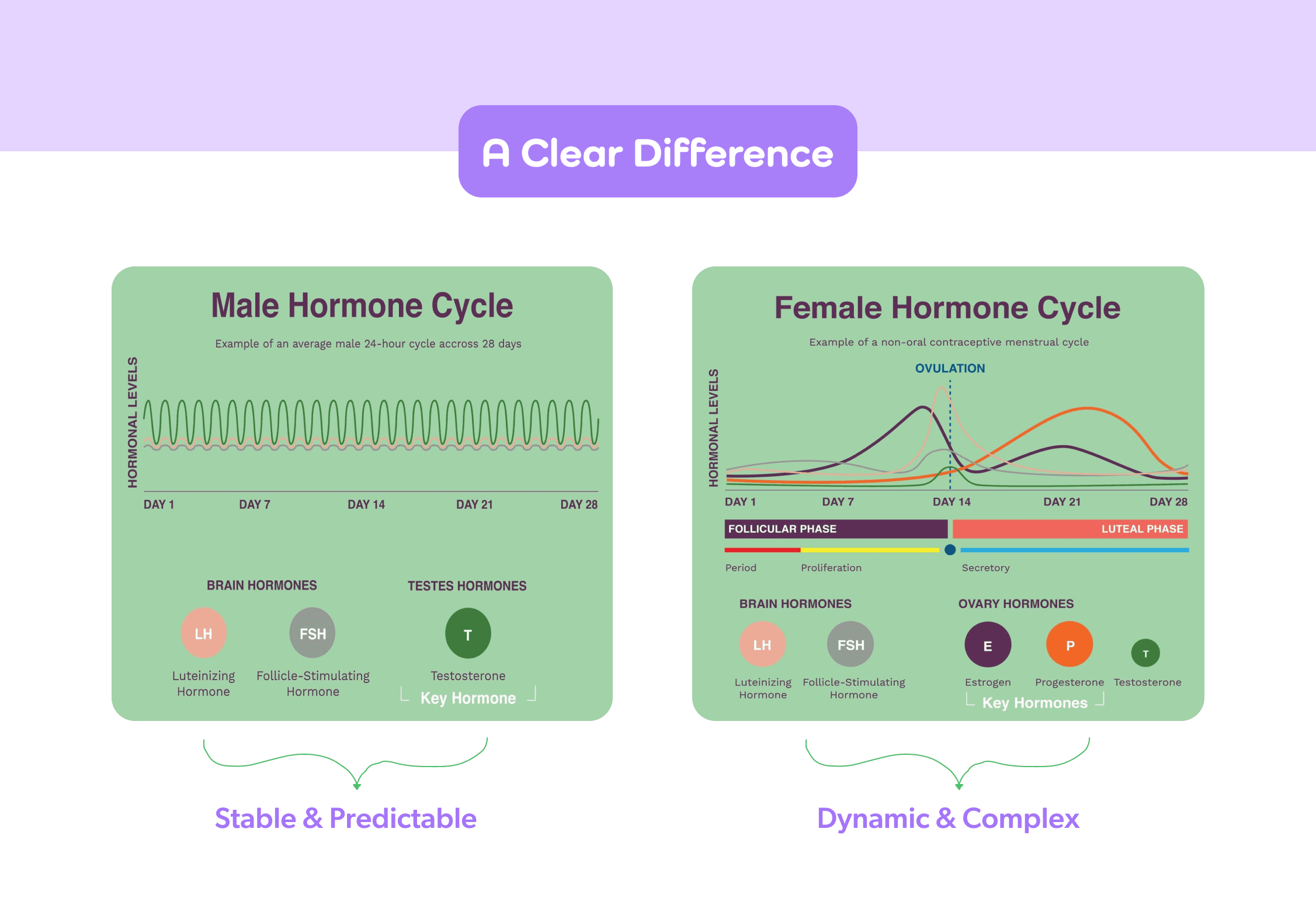 A Clear Difference

Male Hormone Cycle

Example of an average male 24-hour cycle accross 28 days

HORMONAL LEVELS

DAY 1 DAY 7 DAY 14 DAY 21 DAY 28

BRAIN HORMONES

LH
Luteinizing Hormone

FSH
Follicle-Stimulating Hormone

TESTES HORMONES

T
Testosterone

Key Hormone

Stable & Predictable

Female Hormone Cycle

Example of a non-oral contraceptive menstrual cycle

OVULATION

HORMONAL LEVELS

DAY 1 DAY 7 DAY 14 DAY 21 DAY 28

FOLLICULAR PHASE

LUTEAL PHASE

Period Proliferation Secretory

BRAIN HORMONES

LH
Luteinizing Hormone

FSH
Follicle-Stimulating Hormone

OVARY HORMONES

E
Estrogen

P
Progesterone

T
Testosterone

Key Hormones

Dynamic & Complex